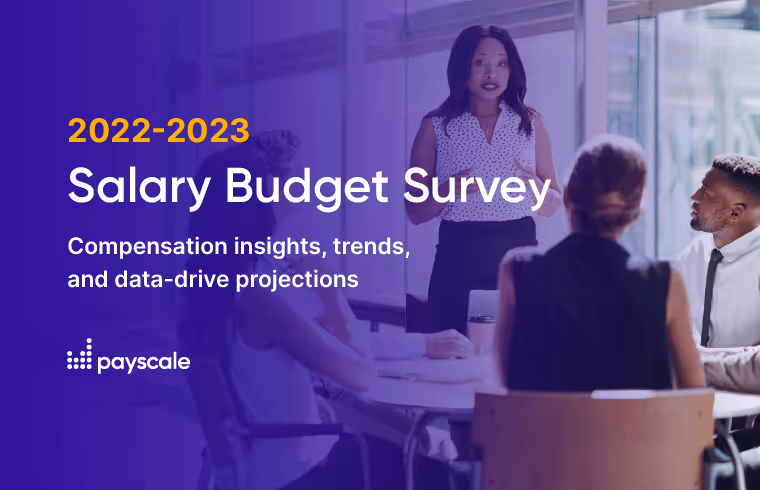 2022-2023
Salary Budget Survey

Compensation insights, trends, and data-drive projections

payscale